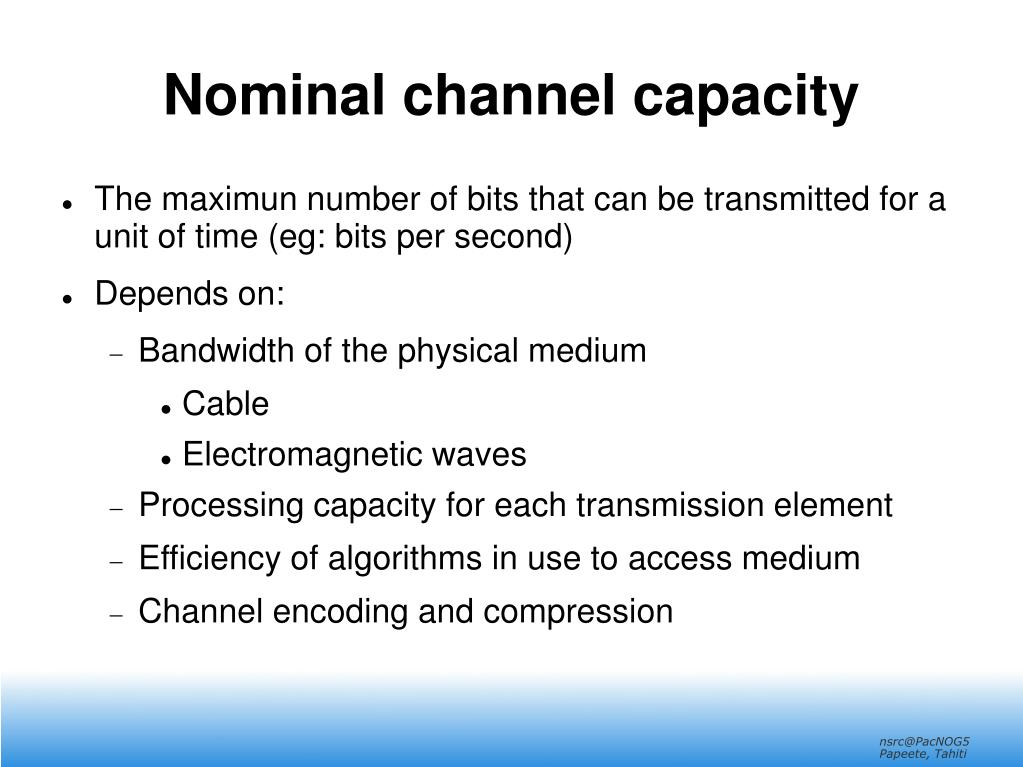 Nominal channel capacity

- The maximun number of bits that can be transmitted for a unit of time (eg: bits per second)
- Depends on:
  - Bandwidth of the physical medium
    - Cable
    - Electromagnetic waves
  - Processing capacity for each transmission element
  - Efficiency of algorithms in use to access medium
  - Channel encoding and compression

nsrc@PacNOG5
Papeete, Tahiti